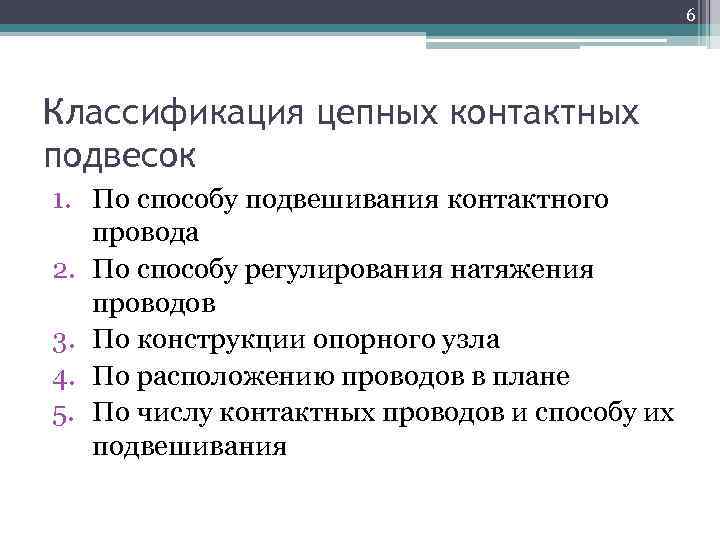 6

Классификация цепных контактных подвесок

1. По способу подвешивания контактного провода
2. По способу регулирования натяжения проводов
3. По конструкции опорного узла
4. По расположению проводов в плане
5. По числу контактных проводов и способу их подвешивания